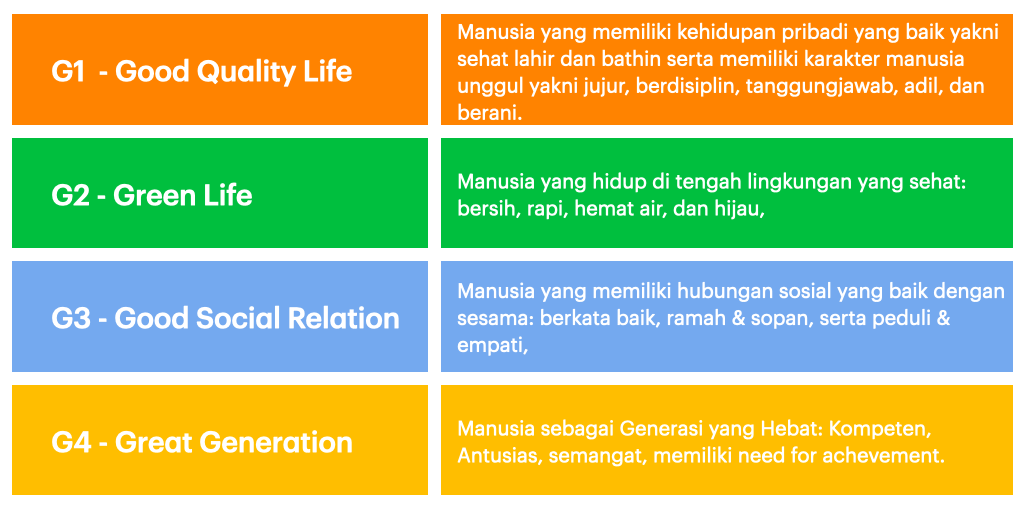 | G1 - Good Quality Life | Manusia yang memiliki kehidupan pribadi yang baik yakni sehat lahir dan bathin serta memiliki karakter manusia unggul yakni jujur, berdisiplin, tanggungjawab, adil, dan berani. |
|---|---|
| G2 - Green Life | Manusia yang hidup di tengah lingkungan yang sehat: bersih, rapi, hemat air, dan hijau, |
| G3 - Good Social Relation | Manusia yang memiliki hubungan sosial yang baik dengan sesama: berkata baik, ramah & sopan, serta peduli & empati, |
| G4 - Great Generation | Manusia sebagai Generasi yang Hebat: Kompeten, Antusias, semangat, memiliki need for achevement. |